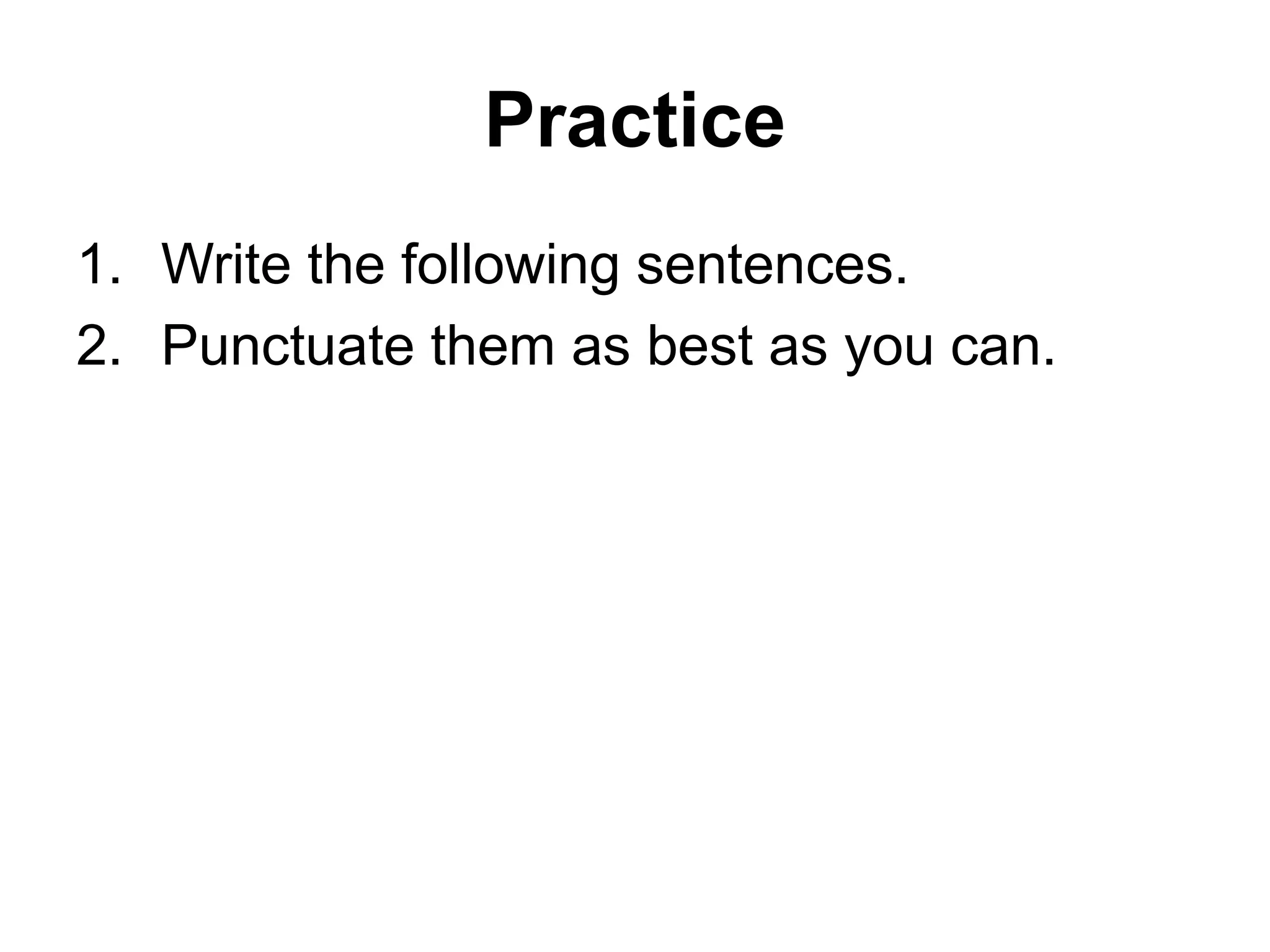 Practice

1. Write the following sentences.
2. Punctuate them as best as you can.